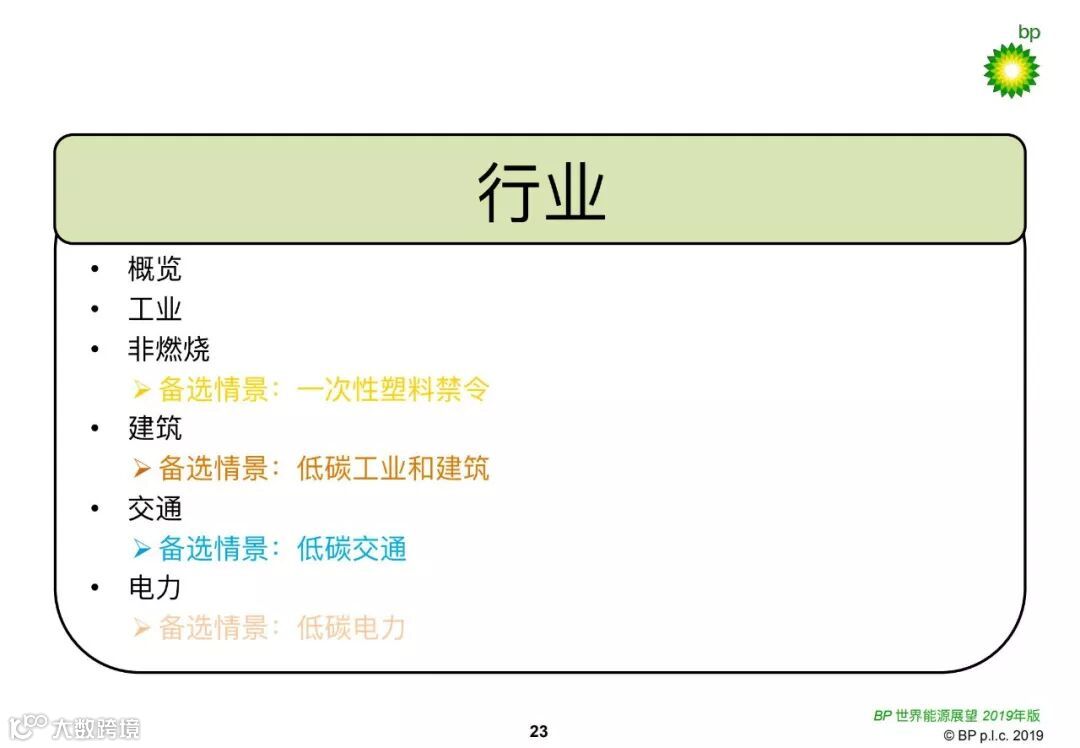 bp

行业

• 概览
• 工业
• 非燃烧
➢ 备选情景：一次性塑料禁令
• 建筑
➢ 备选情景：低碳工业和建筑
• 交通
➢ 备选情景：低碳交通
• 电力
➢ 备选情景：低碳电力

大数跨境

23

BP 世界能源展望 2019年版
© BP p.l.c. 2019